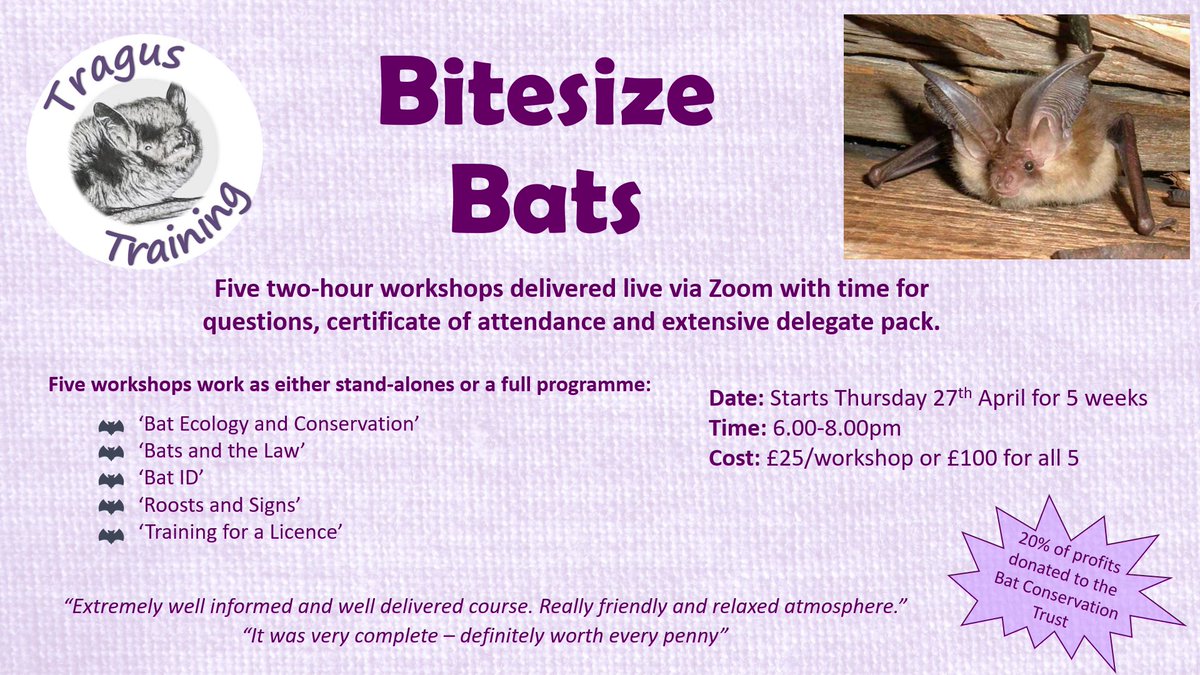 Tragus Training

Bitesize Bats

Five two-hour workshops delivered live via Zoom with time for questions, certificate of attendance and extensive delegate pack.

Five workshops work as either stand-alones or a full programme:

‘Bat Ecology and Conservation’
‘Bats and the Law’
‘Bat ID’
‘Roosts and Signs’
‘Training for a Licence’

Date: Starts Thursday 27$^{th}$ April for 5 weeks
Time: 6.00-8.00pm
Cost: £25/workshop or £100 for all 5

20% of profits donated to the Bat Conservation Trust

“Extremely well informed and well delivered course. Really friendly and relaxed atmosphere.”
“It was very complete – definitely worth every penny”